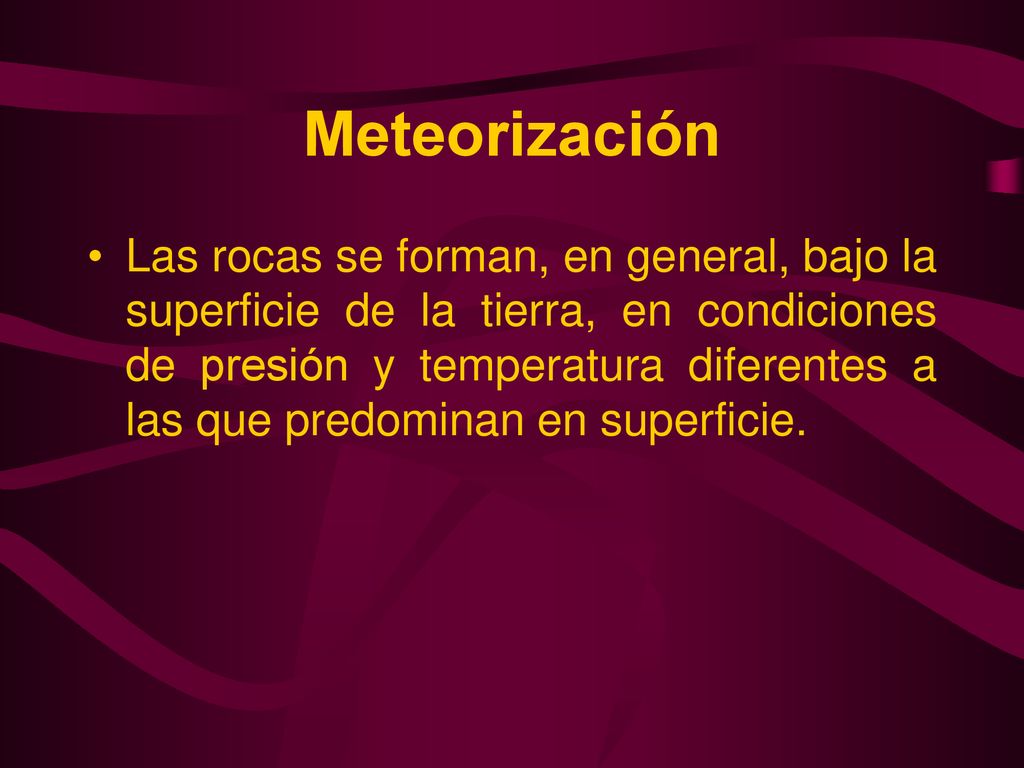 Meteorización

• Las rocas se forman, en general, bajo la superficie de la tierra, en condiciones de presión y temperatura diferentes a las que predominan en superficie.